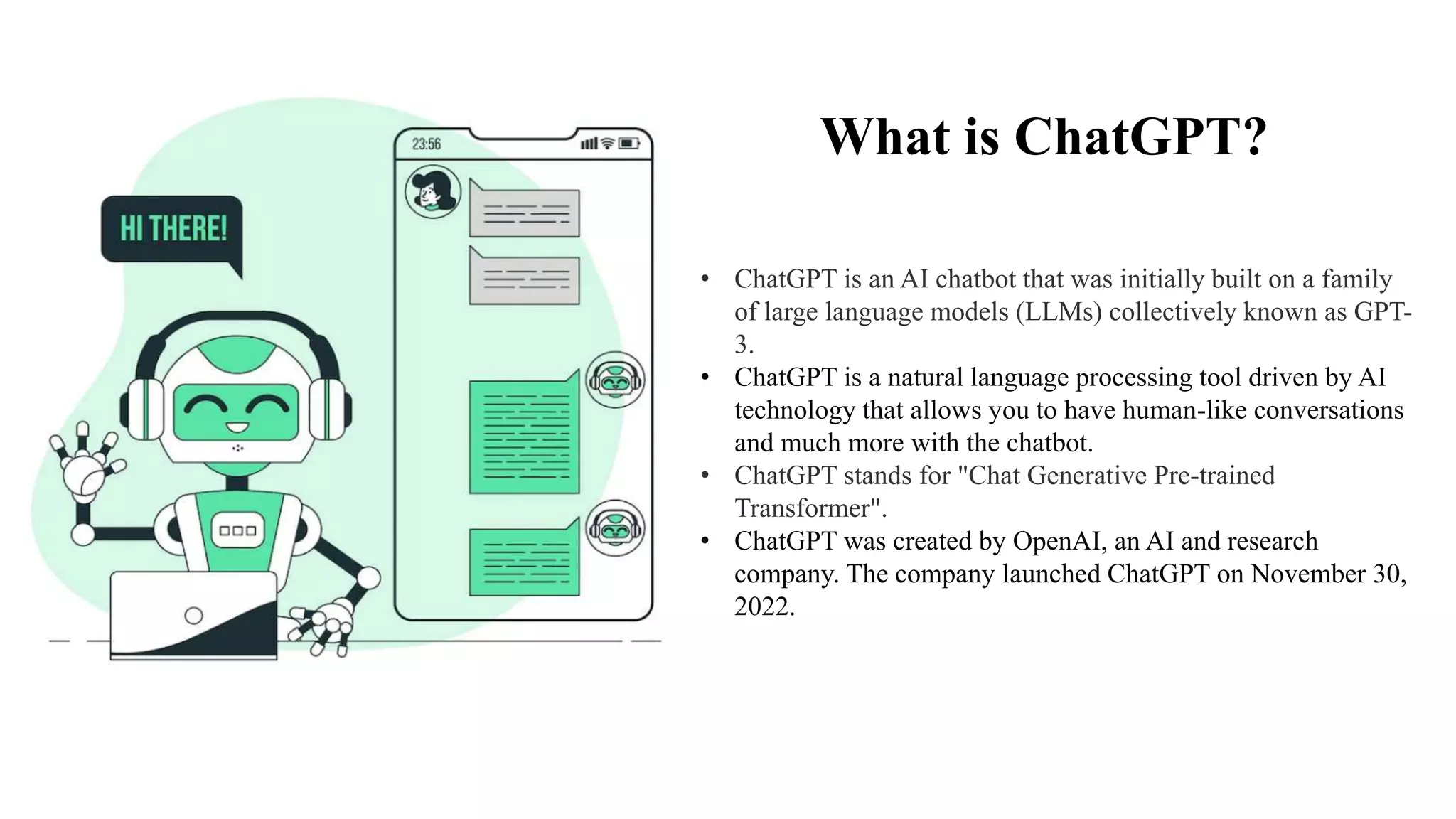 HI THERE!

23:56

What is ChatGPT?

• ChatGPT is an AI chatbot that was initially built on a family of large language models (LLMs) collectively known as GPT-3.
• ChatGPT is a natural language processing tool driven by AI technology that allows you to have human-like conversations and much more with the chatbot.
• ChatGPT stands for "Chat Generative Pre-trained Transformer".
• ChatGPT was created by OpenAI, an AI and research company. The company launched ChatGPT on November 30, 2022.